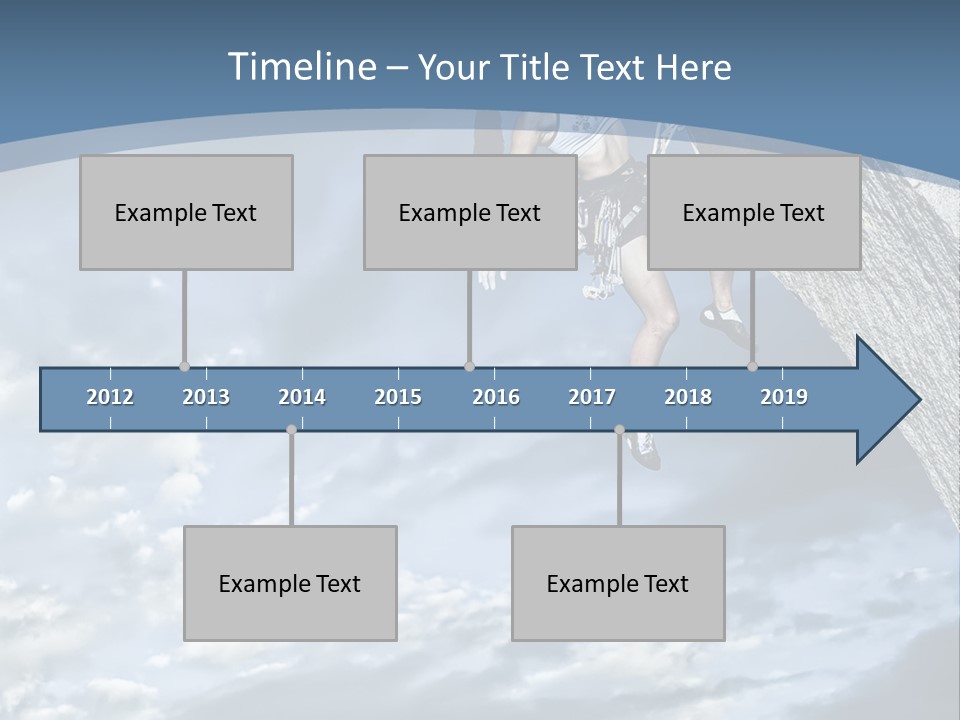 Timeline – Your Title Text Here

Example Text

Example Text

Example Text

2012 2013 2014 2015 2016 2017 2018 2019

Example Text

Example Text